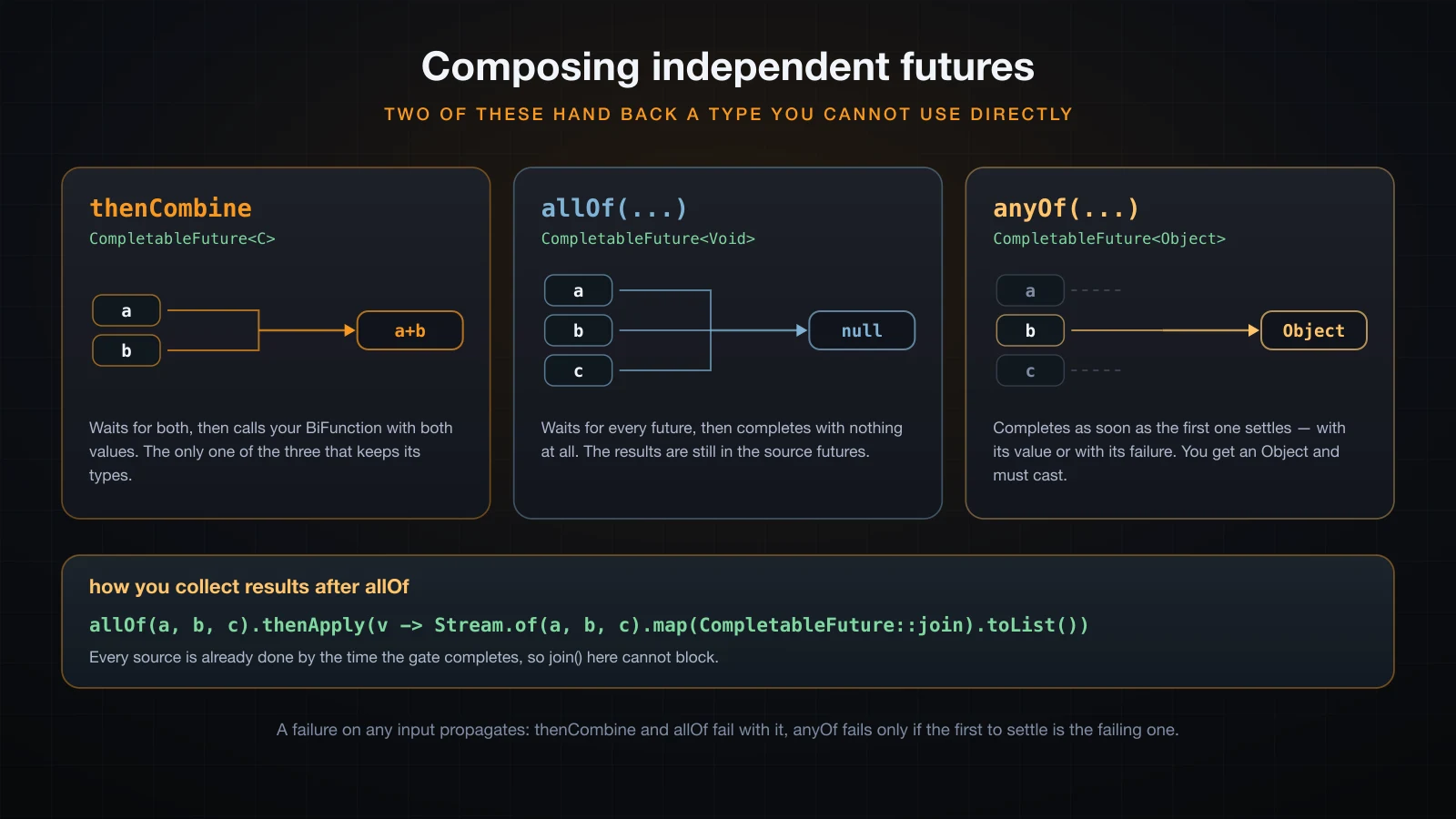 Composing independent futures

TWO OF THESE HAND BACK A TYPE YOU CANNOT USE DIRECTLY

thenCombine
CompletableFuture<C>

a
b
a+b

Waits for both, then calls your BiFunction with both values. The only one of the three that keeps its types.

allOf(...)
CompletableFuture<Void>

a
b
c
null

Waits for every future, then completes with nothing at all. The results are still in the source futures.

anyOf(...)
CompletableFuture<Object>

a
b
c
Object

Completes as soon as the first one settles — with its value or with its failure. You get an Object and must cast.

how you collect results after allOf

allOf(a, b, c).thenApply(v -> Stream.of(a, b, c).map(CompletableFuture::join).toList())

Every source is already done by the time the gate completes, so join() here cannot block.

A failure on any input propagates: thenCombine and allOf fail with it, anyOf fails only if the first to settle is the failing one.